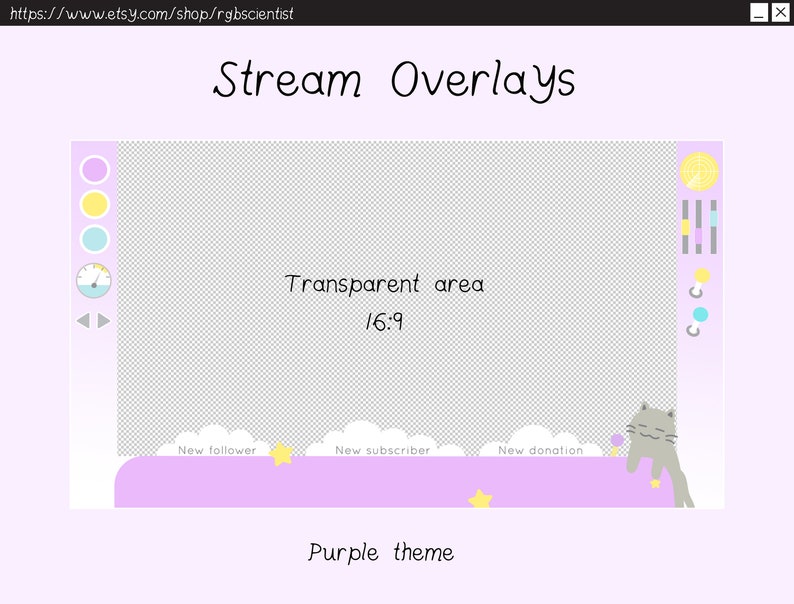 https://www.etsy.com/shop/rgbscientist

Stream Overlays

Transparent area
16:9

New follower
New subscriber
New donation

Purple theme